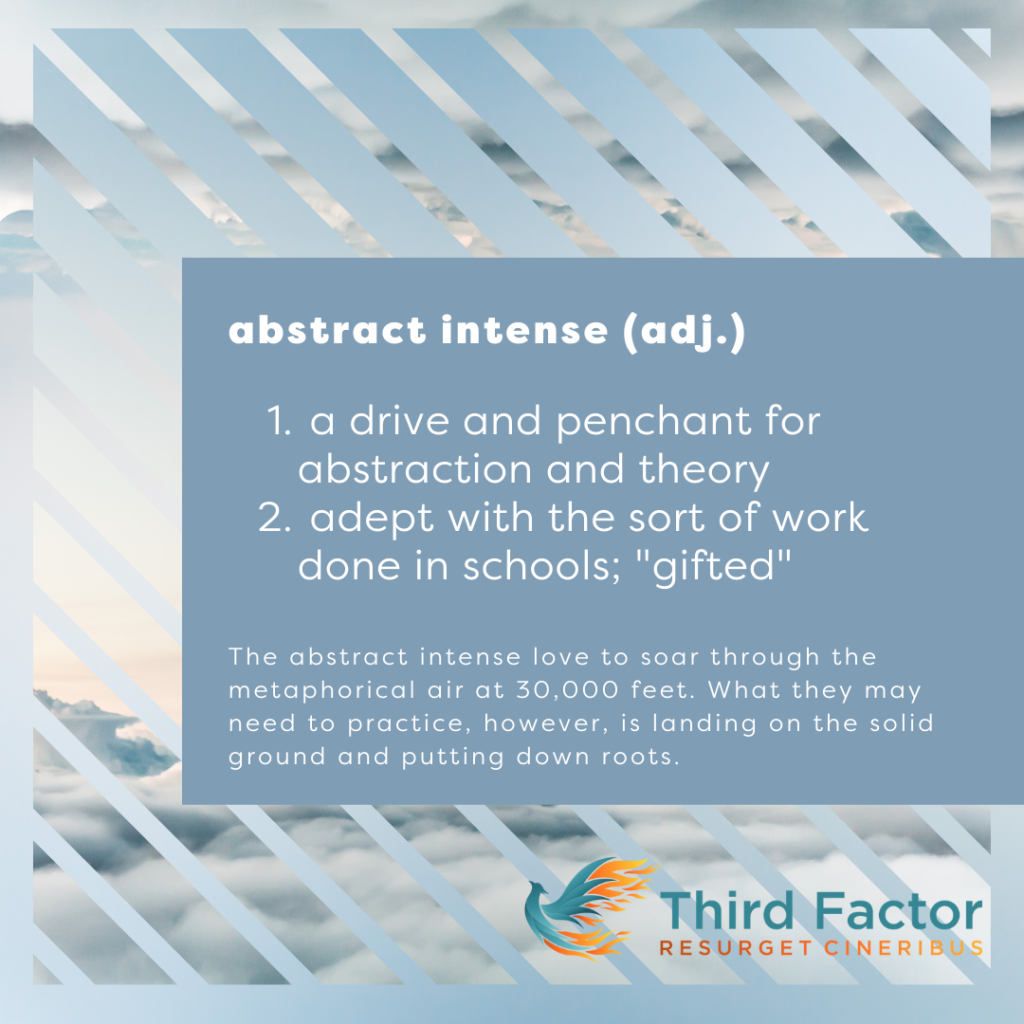 abstract intense (adj.)

1. a drive and penchant for abstraction and theory
2. adept with the sort of work done in schools; "gifted"

The abstract intense love to soar through the metaphorical air at 30,000 feet. What they may need to practice, however, is landing on the solid ground and putting down roots.

Third Factor
RESURGET CINERIBUS